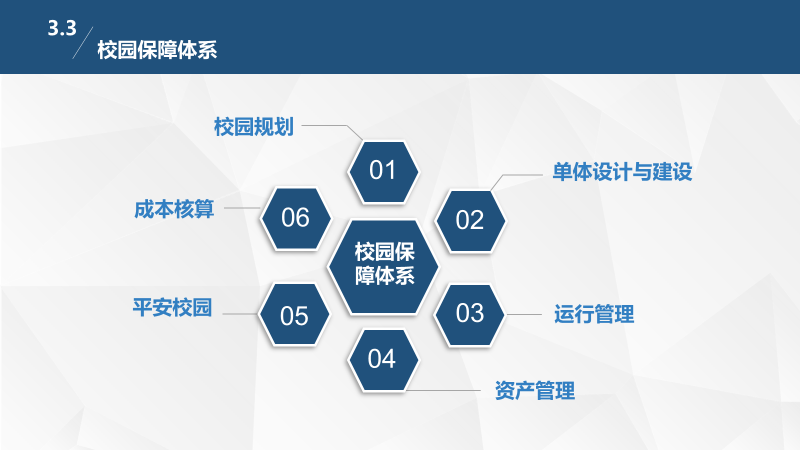 3.3
校园保障体系

校园规划
01

单体设计与建设
02

成本核算
06

校园保障体系

平安校园
05

03
运行管理

04
资产管理